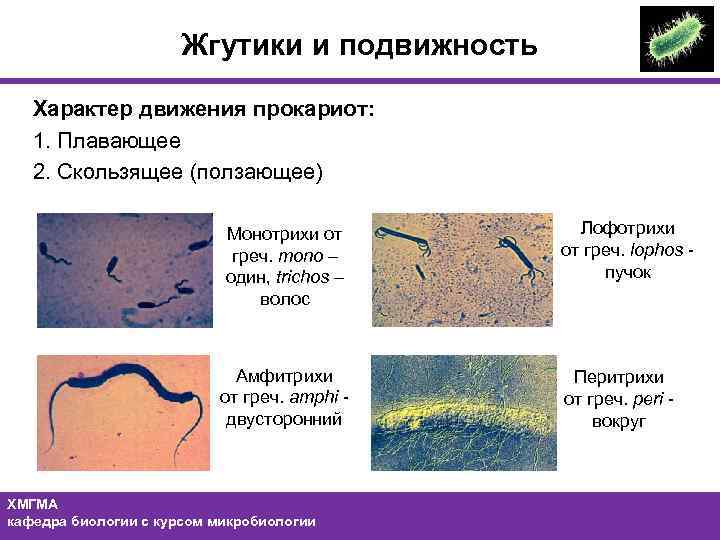 Жгутики и подвижность

Характер движения прокариот:

1. Плавающее

2. Скользящее (ползающее)

Монотрихи от греч. mono – один, trichos – волос

Лофотрихи от греч. lophos - пучок

Амфитрихи от греч. amphi - двусторонний

Перитрихи от греч. peri - вокруг

ХМГМА
кафедра биологии с курсом микробиологии